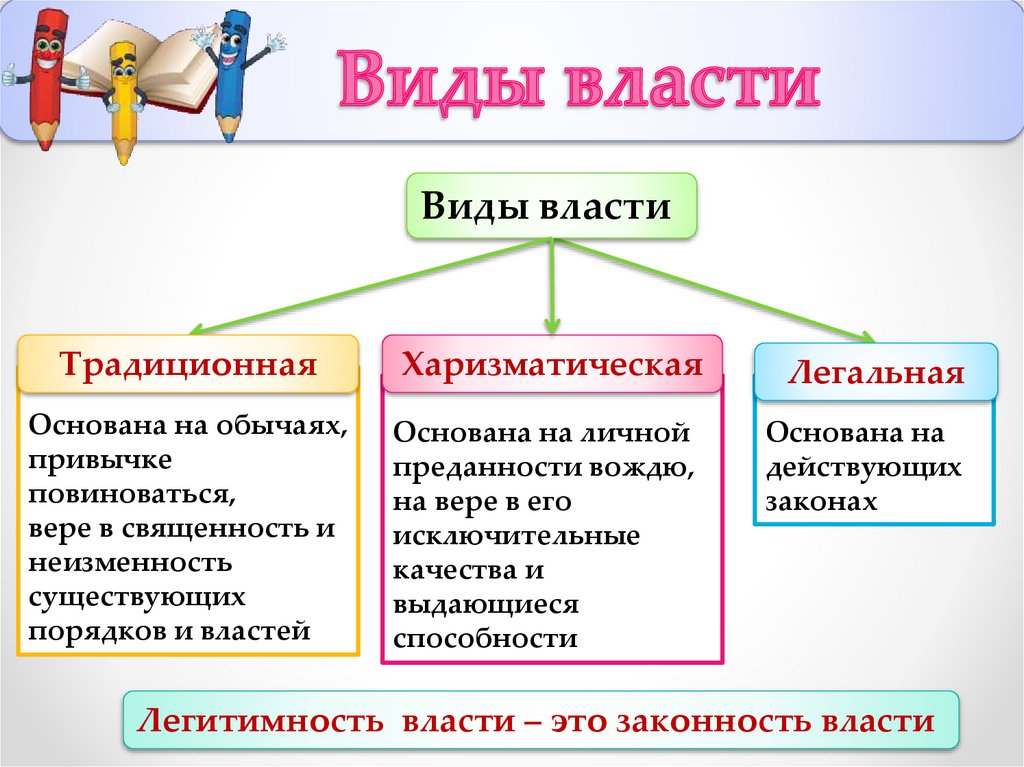 Виды власти

Виды власти

Традиционная

Основана на обычаях, привычке повиноваться, вере в священность и неизменность существующих порядков и властей

Харизматическая

Основана на личной преданности вождю, на вере в его исключительные качества и выдающиеся способности

Легальная

Основана на действующих законах

Легитимность власти – это законность власти